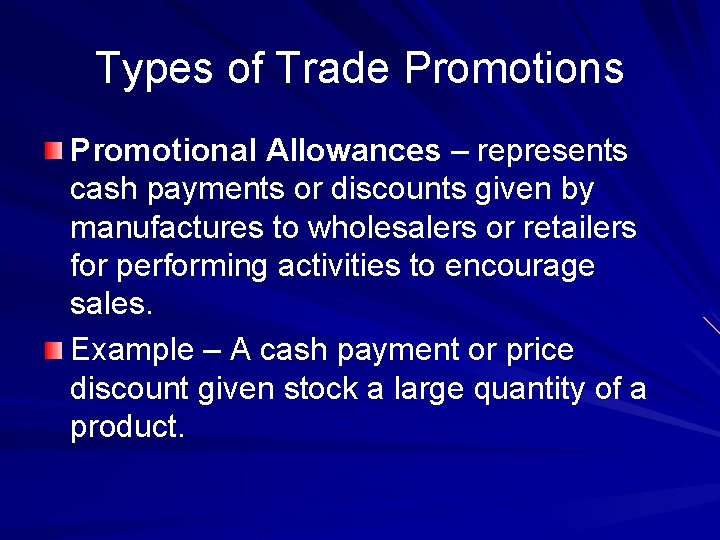 Types of Trade Promotions

Promotional Allowances – represents cash payments or discounts given by manufactures to wholesalers or retailers for performing activities to encourage sales.

Example – A cash payment or price discount given stock a large quantity of a product.